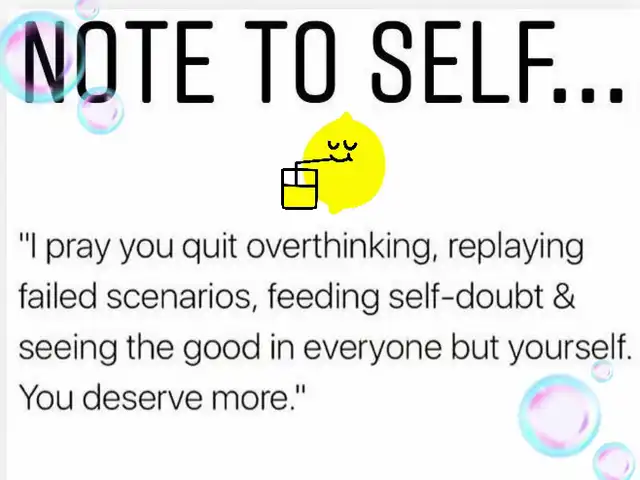 NOTE TO SELF...

"I pray you quit overthinking, replaying failed scenarios, feeding self-doubt & seeing the good in everyone but yourself. You deserve more."